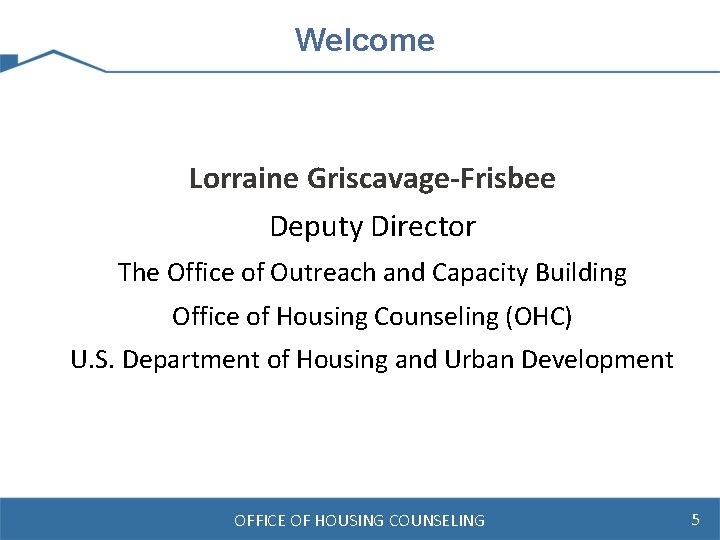 Welcome

Lorraine Griscavage-Frisbee

Deputy Director

The Office of Outreach and Capacity Building

Office of Housing Counseling (OHC)

U.S. Department of Housing and Urban Development

OFFICE OF HOUSING COUNSELING

5